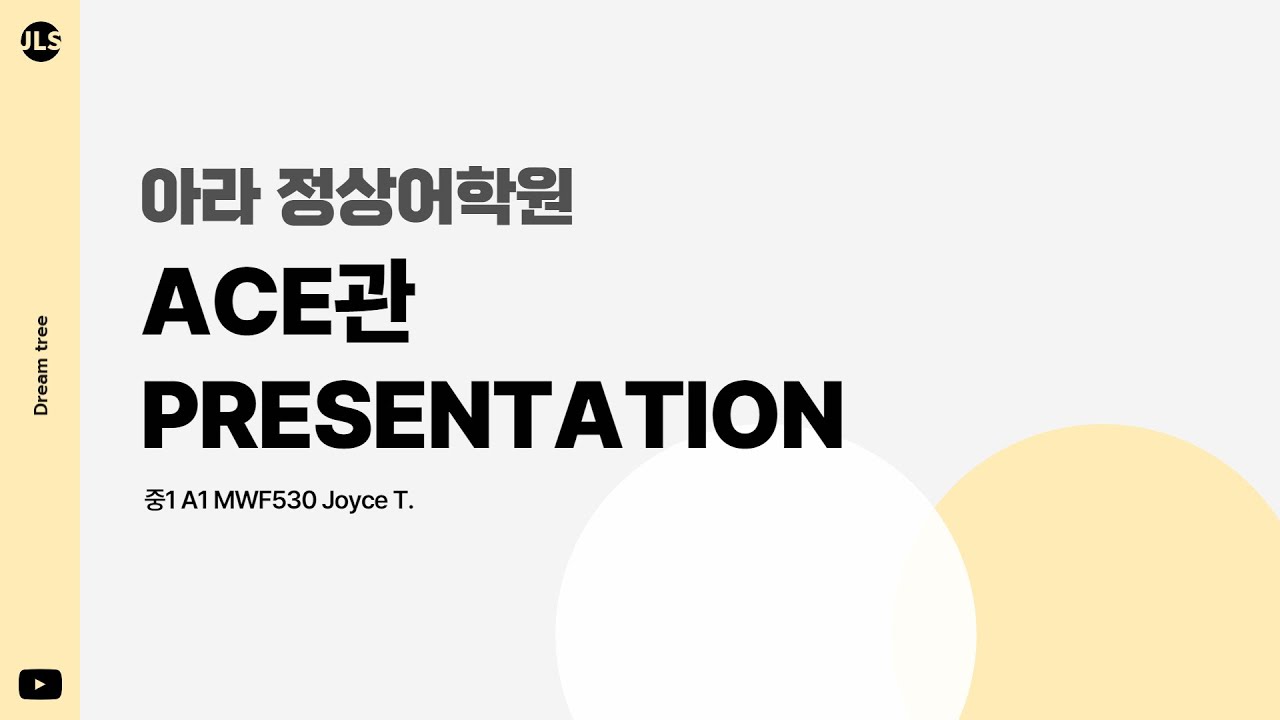 JLS

Dream tree

아라 정상어학원

ACE관 PRESENTATION

중1 A1 MWF530 Joyce T.